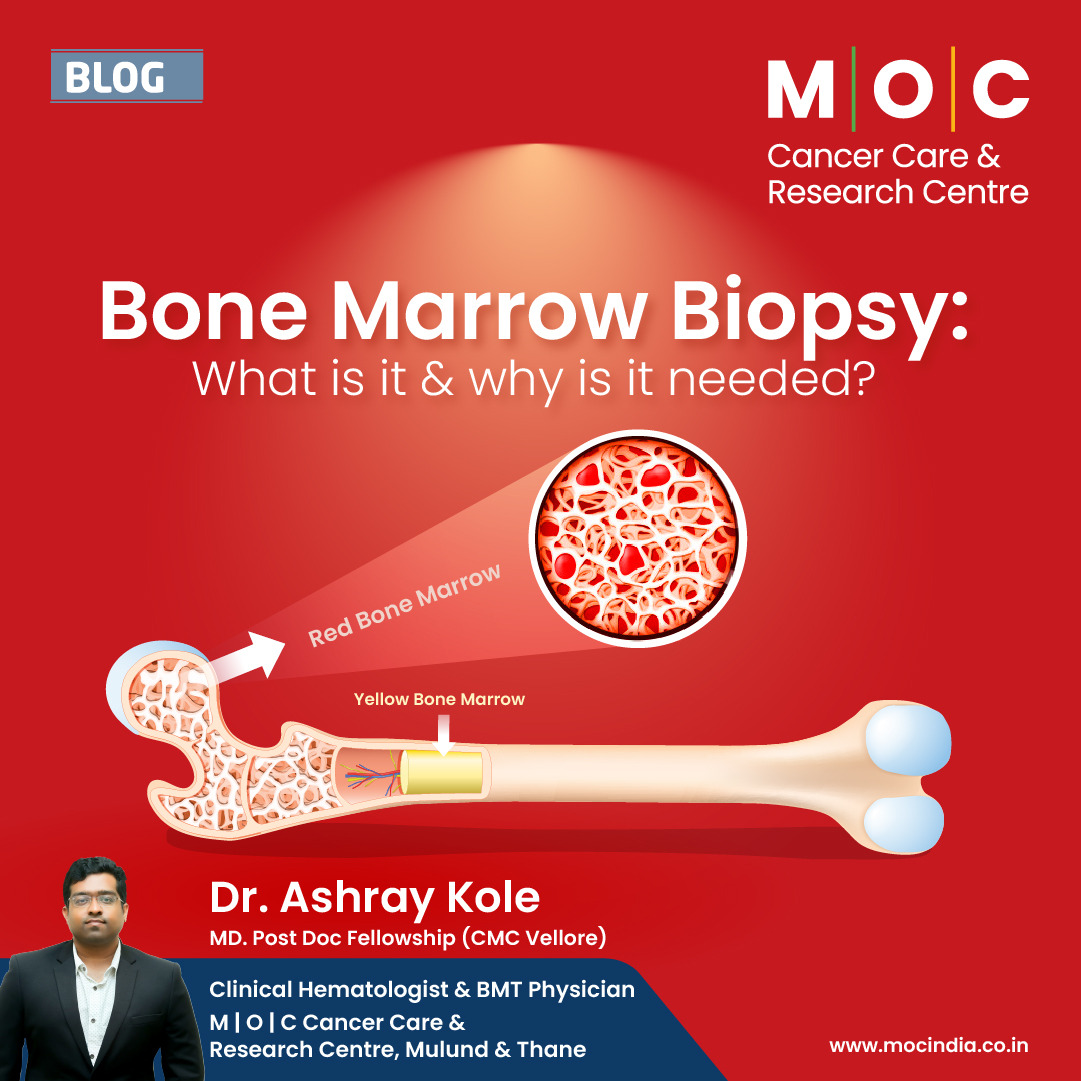 BLOG

M | O | C
Cancer Care &
Research Centre

Bone Marrow Biopsy:
What is it & why is it needed?

Red Bone Marrow

Yellow Bone Marrow

Dr. Ashray Kole
MD. Post Doc Fellowship (CMC Vellore)

Clinical Hematologist & BMT Physician
M | O | C Cancer Care &
Research Centre, Mulund & Thane

www.mocindia.co.in